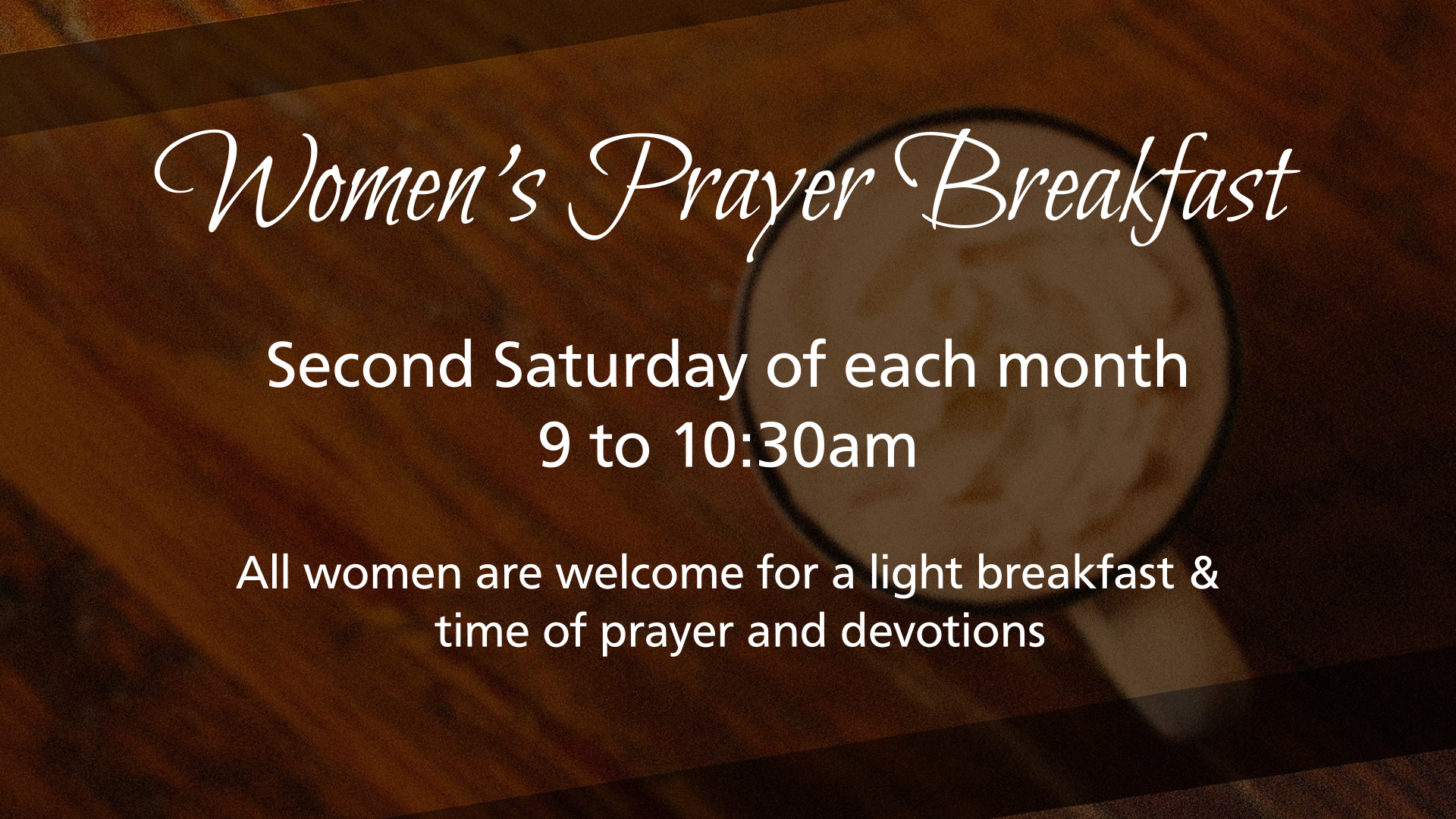 Women's Prayer Breakfast

Second Saturday of each month
9 to 10:30am

All women are welcome for a light breakfast & time of prayer and devotions